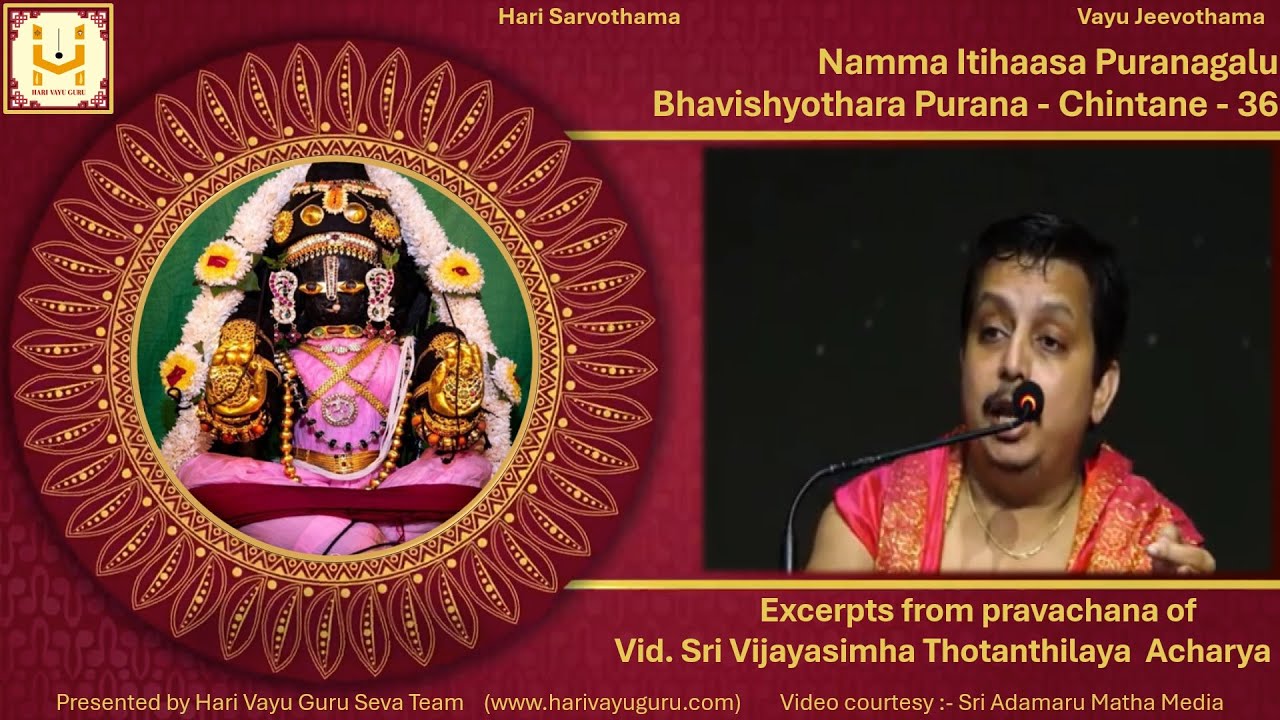 HARI VAYU GURU

Hari Sarvothama

Vayu Jeevothama

Namma Itihaasa Puranagalu
Bhavishyothara Purana - Chintane - 36

Excerpts from pravachana of
Vid. Sri Vijayasimha Thotanthilaya Acharya

Presented by Hari Vayu Guru Seva Team (www.harivayuguru.com) Video courtesy :- Sri Adamaru Matha Media